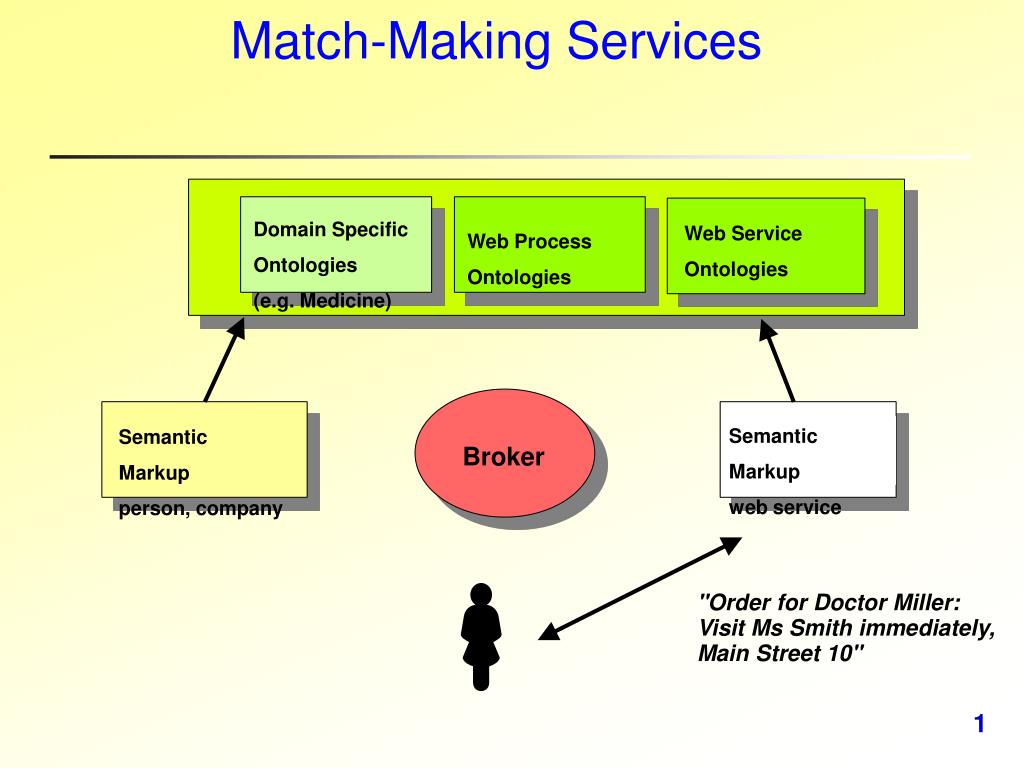 Match-Making Services

Domain Specific Ontologies (e.g. Medicine)

Web Process Ontologies

Web Service Ontologies

Semantic Markup person, company

Broker

Semantic Markup web service

"Order for Doctor Miller: Visit Ms Smith immediately, Main Street 10"

1